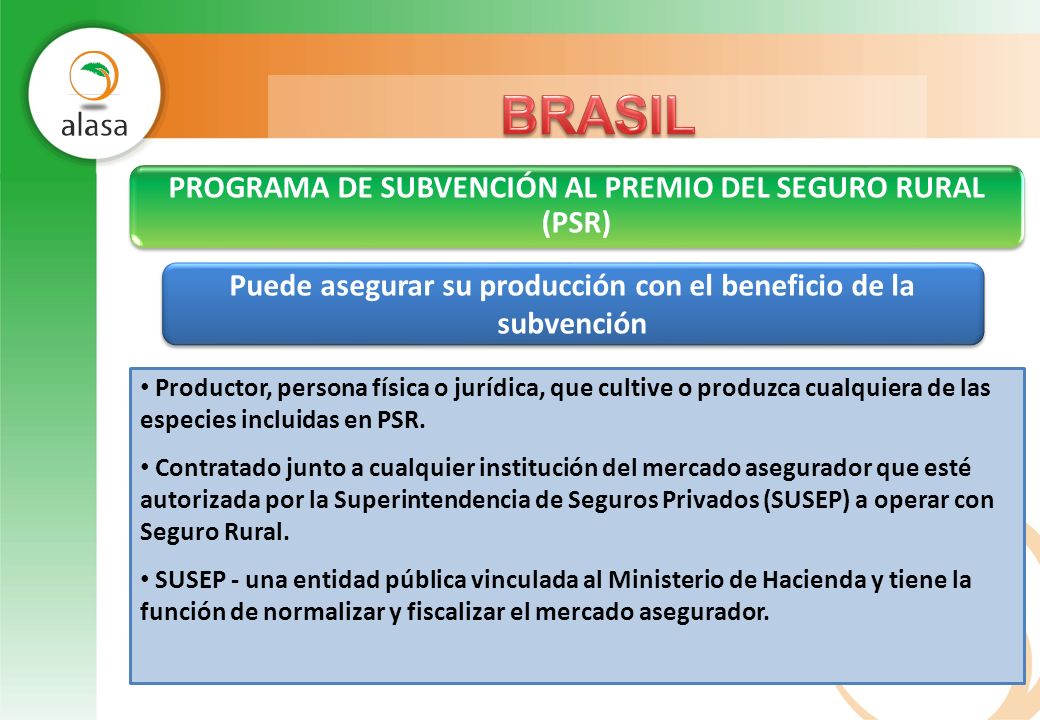 alasa

BRASIL

PROGRAMA DE SUBVENCIÓN AL PREMIO DEL SEGURO RURAL (PSR)

Puede asegurar su producción con el beneficio de la subvención

• Productor, persona física o jurídica, que cultive o produzca cualquiera de las especies incluidas en PSR.

• Contratado junto a cualquier institución del mercado asegurador que esté autorizada por la Superintendencia de Seguros Privados (SUSEP) a operar con Seguro Rural.

• SUSEP - una entidad pública vinculada al Ministerio de Hacienda y tiene la función de normalizar y fiscalizar el mercado asegurador.